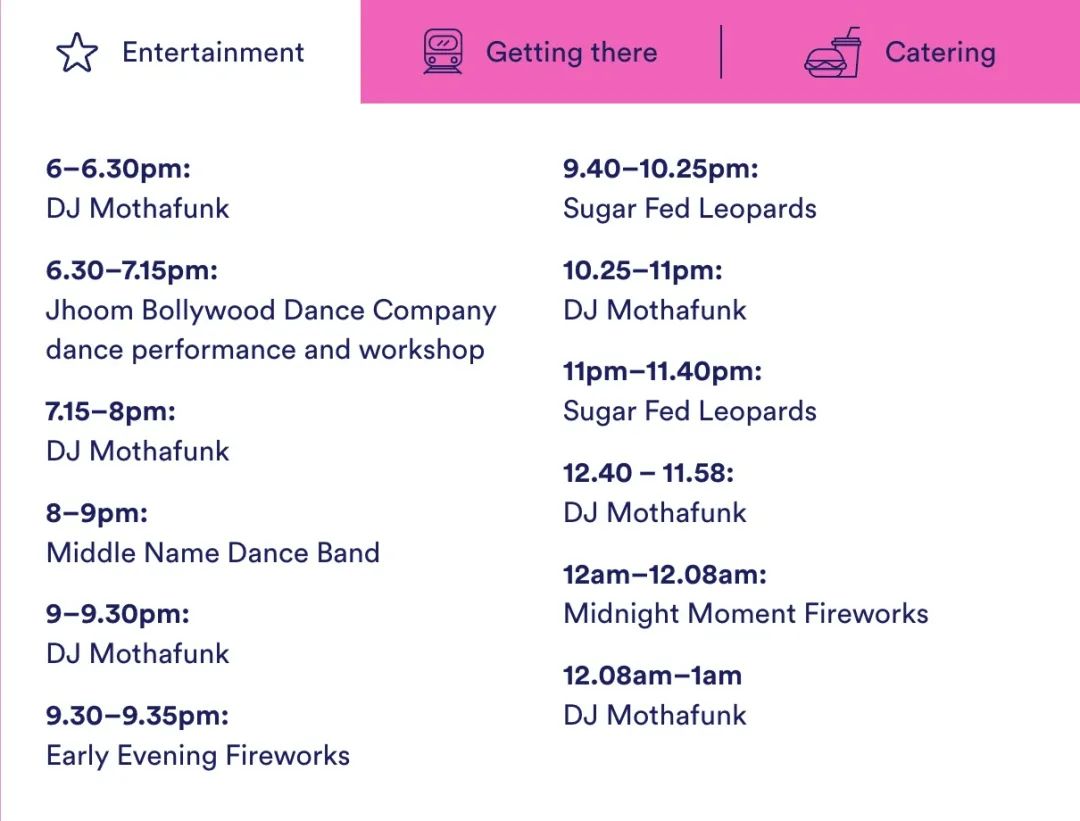 Entertainment Getting there Catering

6–6.30pm:
DJ Mothafunk

6.30–7.15pm:
Jhoom Bollywood Dance Company dance performance and workshop

7.15–8pm:
DJ Mothafunk

8–9pm:
Middle Name Dance Band

9–9.30pm:
DJ Mothafunk

9.30–9.35pm:
Early Evening Fireworks

9.40–10.25pm:
Sugar Fed Leopards

10.25–11pm:
DJ Mothafunk

11pm–11.40pm:
Sugar Fed Leopards

12.40 – 11.58:
DJ Mothafunk

12am–12.08am:
Midnight Moment Fireworks

12.08am–1am
DJ Mothafunk